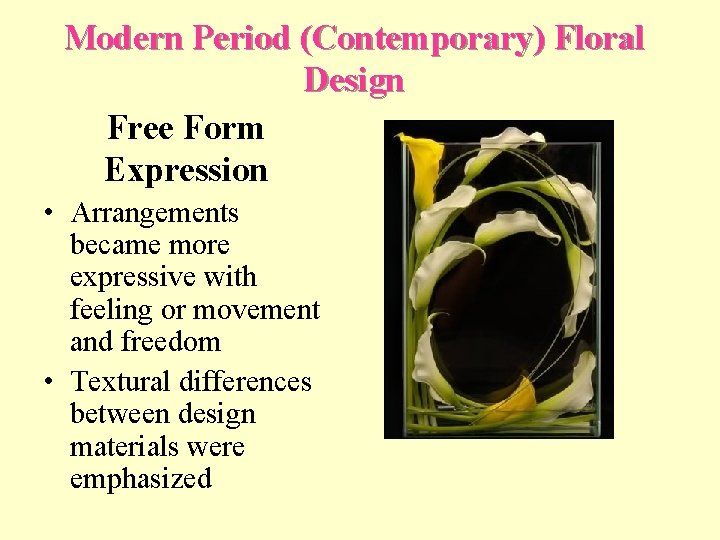 Modern Period (Contemporary) Floral Design

Free Form Expression

• Arrangements became more expressive with feeling or movement and freedom
• Textural differences between design materials were emphasized